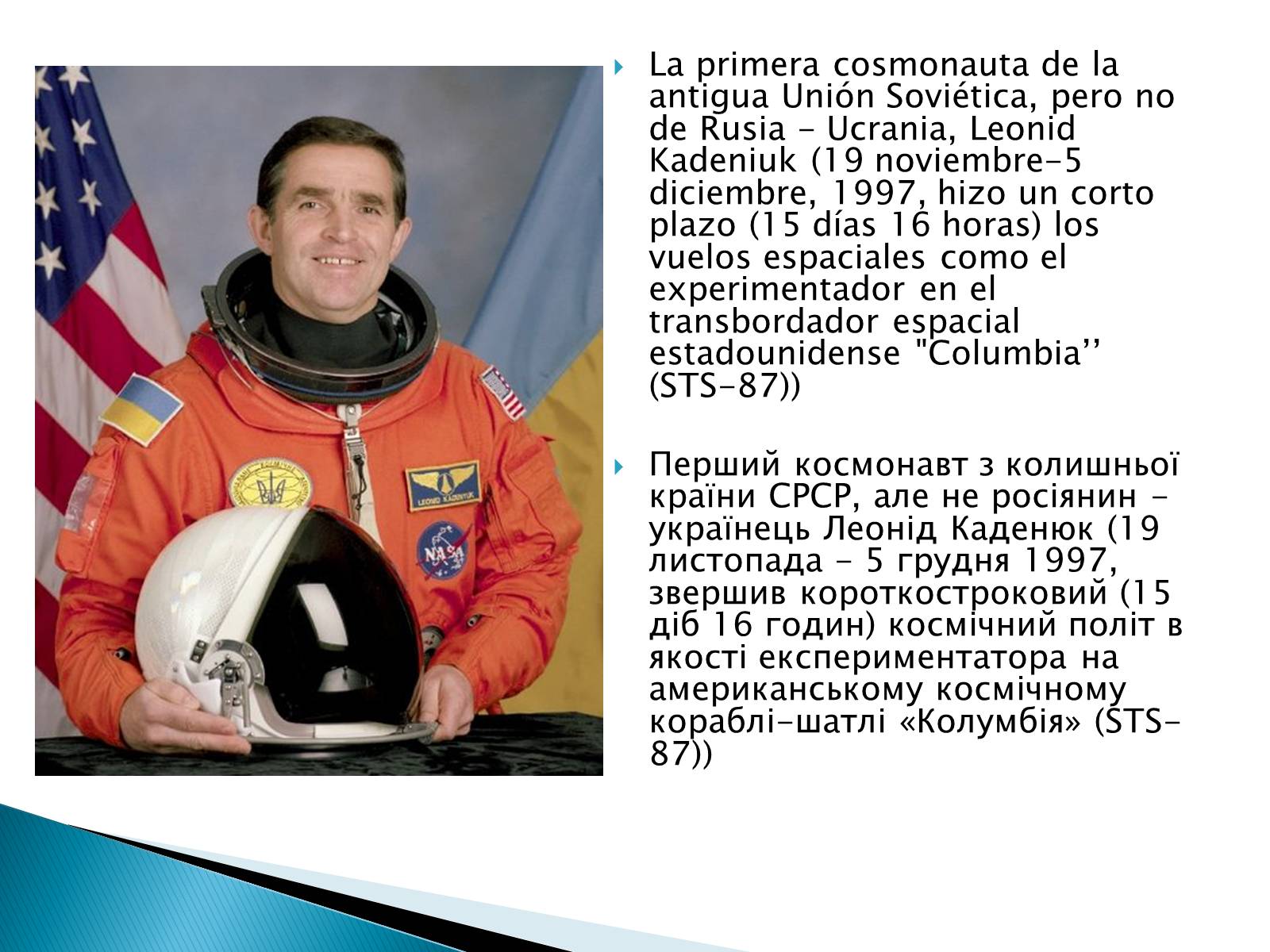 La primera cosmonauta de la antigua Unión Soviética, pero no de Rusia - Ucrania, Leonid Kadeniuk (19 noviembre-5 diciembre, 1997, hizo un corto plazo (15 días 16 horas) los vuelos espaciales como el experimentador en el transbordador espacial estadounidense "Columbia’’ (STS-87))

Перший космонавт з колишньої країни СРСР, але не росіянин - українець Леонід Каденюк (19 листопада - 5 грудня 1997, звершив короткостроковий (15 діб 16 годин) космічний політ в якості експериментатора на американському космічному кораблі-шатлі «Колумбія» (STS-87))

LEONID KADENYUK

NASA